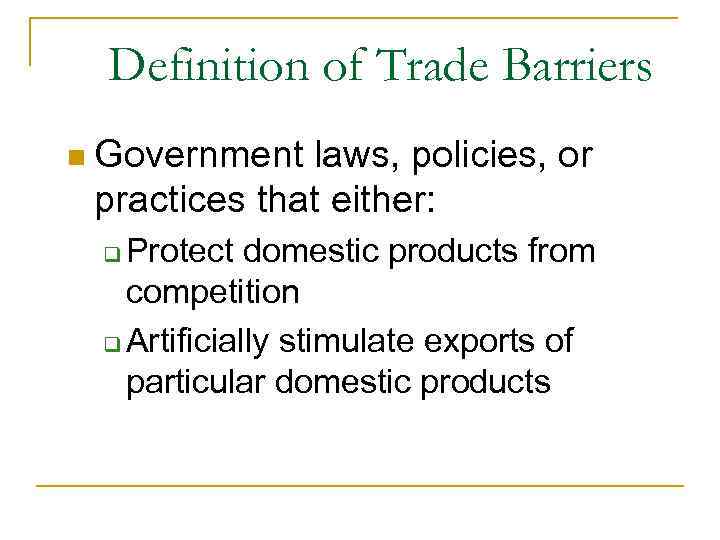 Definition of Trade Barriers

Government laws, policies, or practices that either:

Protect domestic products from competition

Artificially stimulate exports of particular domestic products